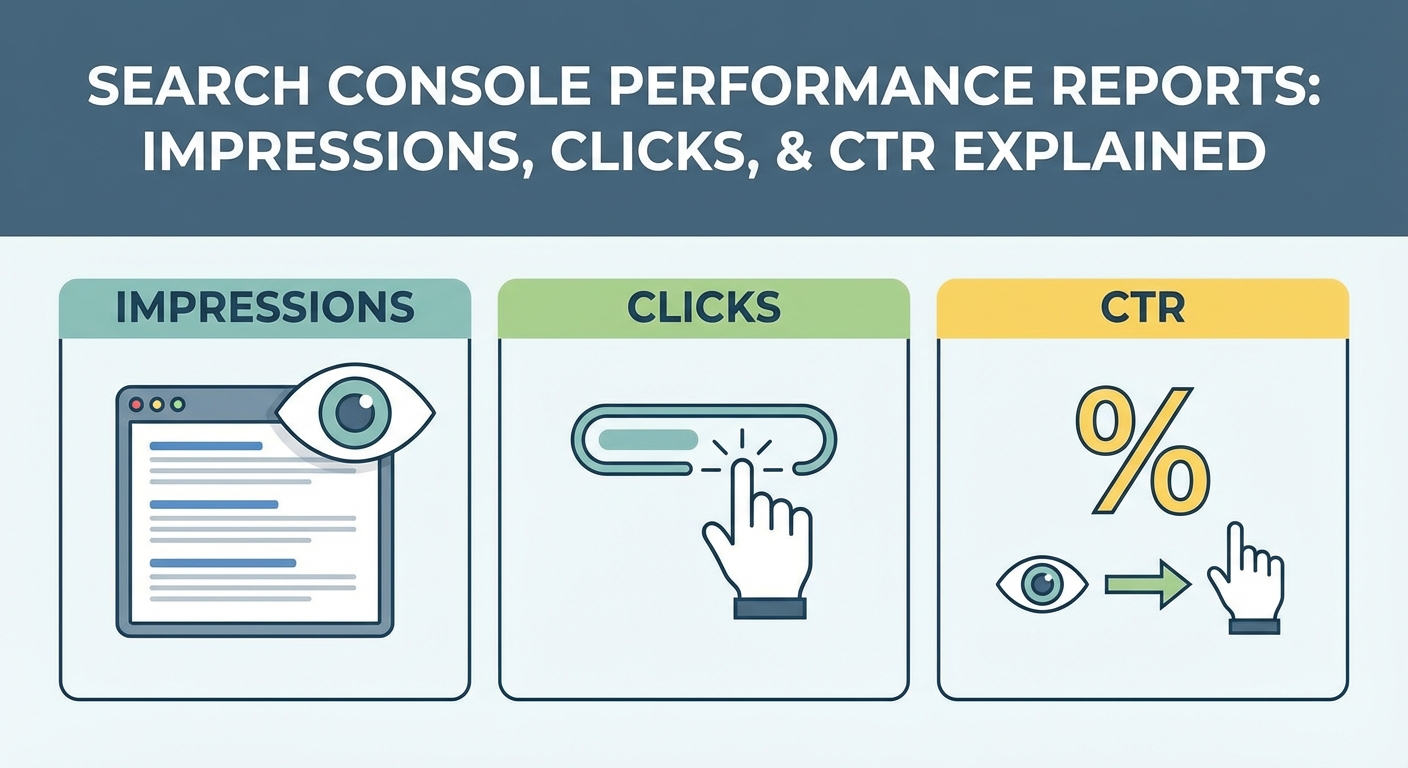 SEARCH CONSOLE PERFORMANCE REPORTS: IMPRESSIONS, CLICKS, & CTR EXPLAINED

IMPRESSIONS

CLICKS

CTR

%